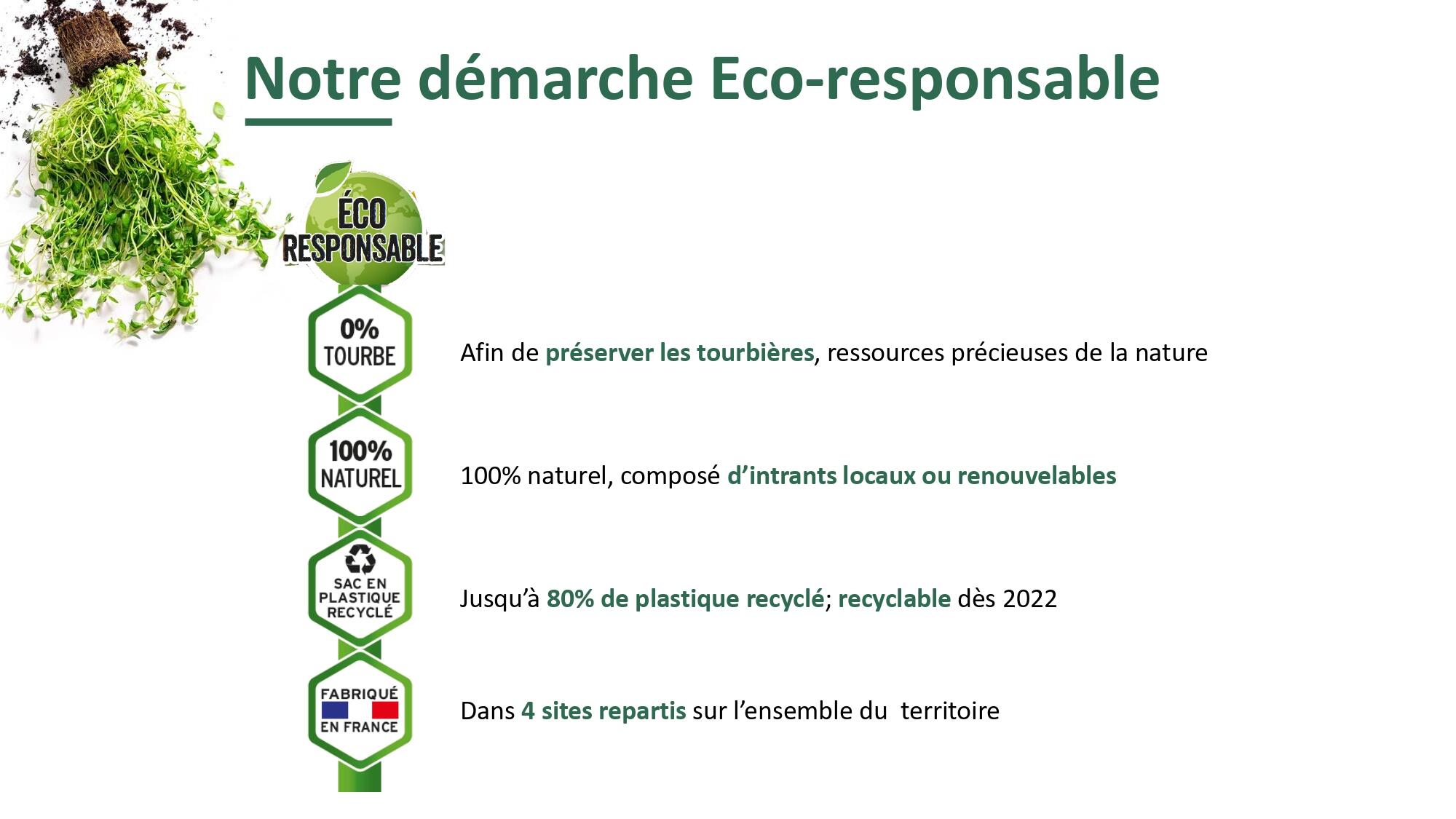 Notre démarche Eco-responsable

ÉCO RESPONSABLE

0% TOURBE

Afin de préserver les tourbières, ressources précieuses de la nature

100% NATUREL

100% naturel, composé d'intrants locaux ou renouvelables

SAC EN PLASTIQUE RECYCLÉ

Jusqu'à 80% de plastique recyclé; recyclable dès 2022

FABRIQUÉ EN FRANCE

Dans 4 sites repartis sur l'ensemble du territoire